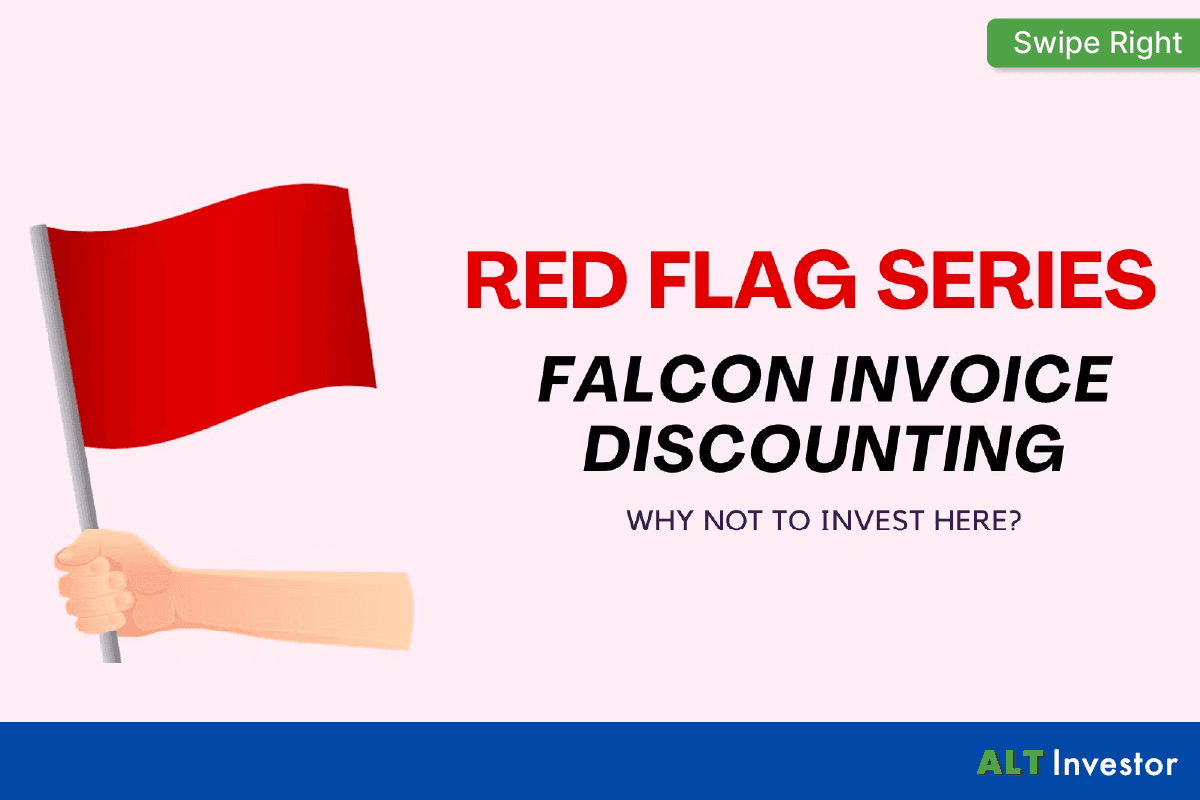 Swipe Right

RED FLAG SERIES

FALCON INVOICE DISCOUNTING

WHY NOT TO INVEST HERE?

ALT Investor